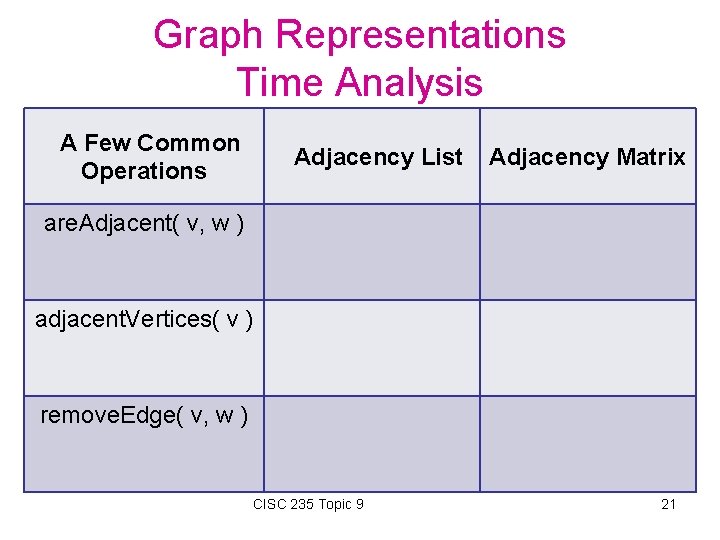 Graph Representations
Time Analysis

| A Few Common Operations | Adjacency List | Adjacency Matrix |
|---|---|---|
| areAdjacent( v, w ) | | |
| adjacentVertices( v ) | | |
| removeEdge( v, w ) | | |

CISC 235 Topic 9

21